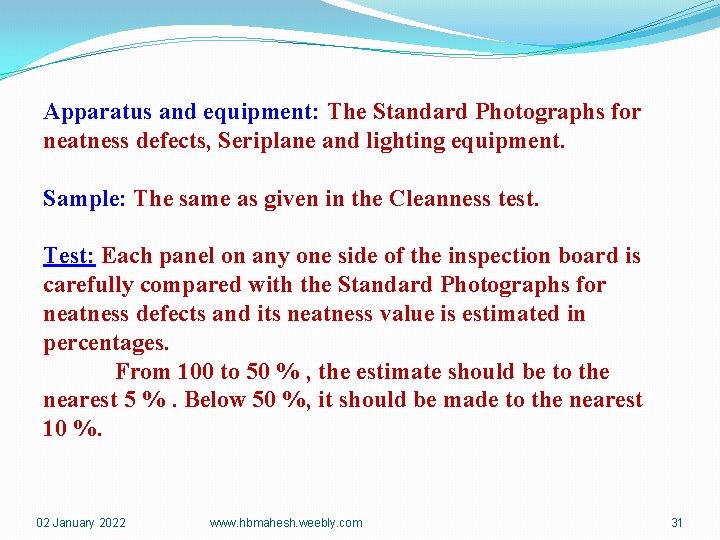 Apparatus and equipment: The Standard Photographs for neatness defects, Seriplane and lighting equipment.

Sample: The same as given in the Cleanness test.

Test: Each panel on any one side of the inspection board is carefully compared with the Standard Photographs for neatness defects and its neatness value is estimated in percentages.

From 100 to 50 % , the estimate should be to the nearest 5 % . Below 50 %, it should be made to the nearest 10 %.

02 January 2022 www.hbmahesh.weebly.com 31